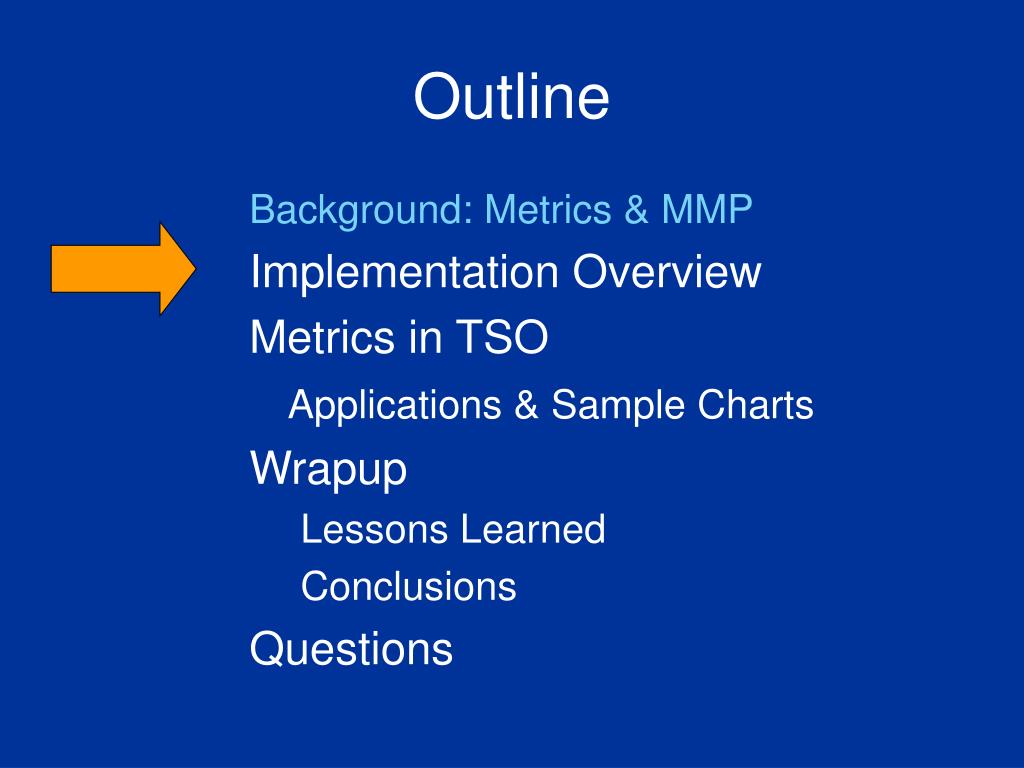 Outline

Background: Metrics & MMP

Implementation Overview

Metrics in TSO

Applications & Sample Charts

Wrapup

Lessons Learned

Conclusions

Questions